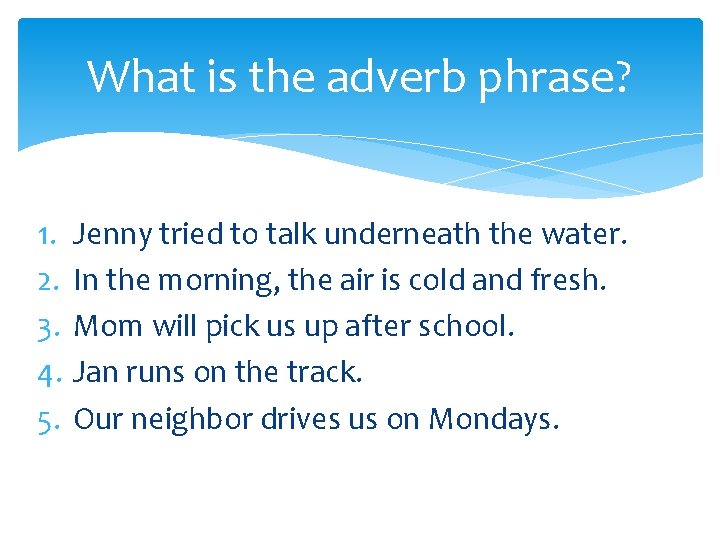 What is the adverb phrase?

1. Jenny tried to talk underneath the water.
2. In the morning, the air is cold and fresh.
3. Mom will pick us up after school.
4. Jan runs on the track.
5. Our neighbor drives us on Mondays.